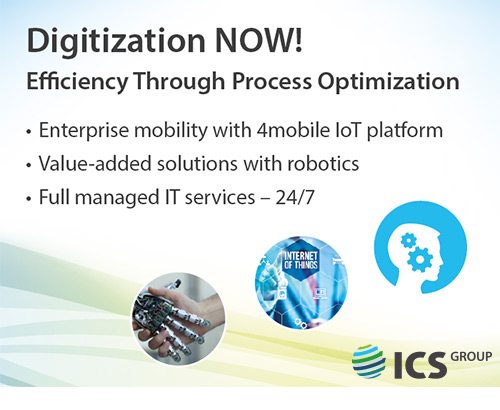 Digitization NOW!

Efficiency Through Process Optimization

• Enterprise mobility with 4mobile IoT platform
• Value-added solutions with robotics
• Full managed IT services – 24/7

INTERNET OF THINGS

ICS GROUP